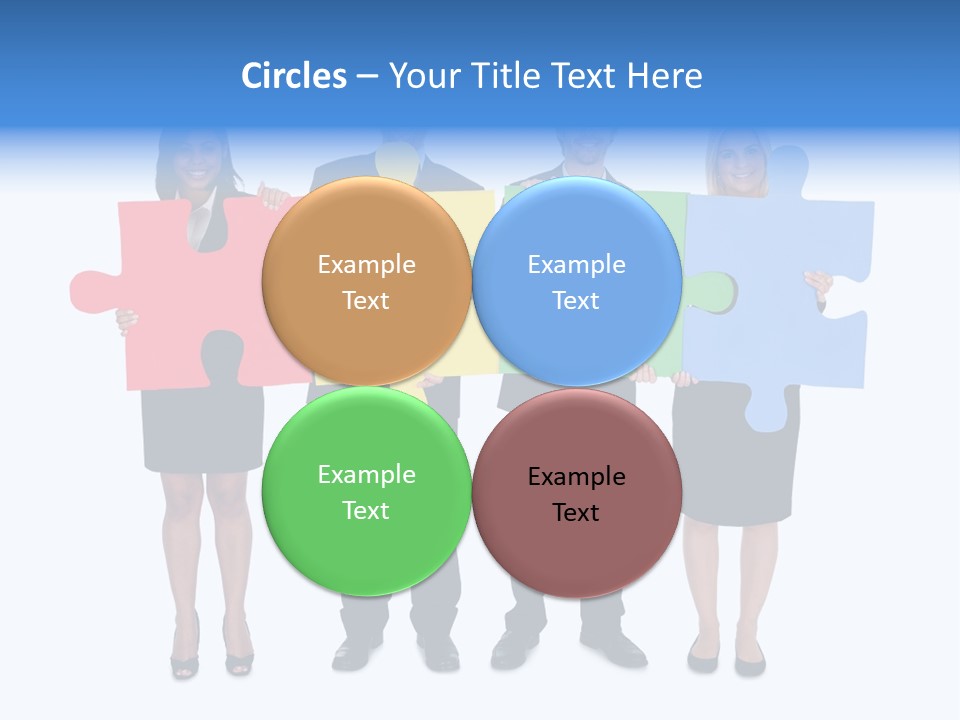 Circles – Your Title Text Here

Example Text

Example Text

Example Text

Example Text